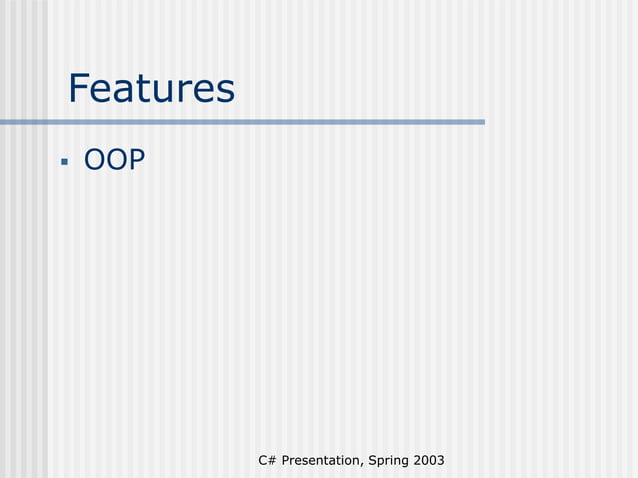 Features

▪ OOP

C# Presentation, Spring 2003